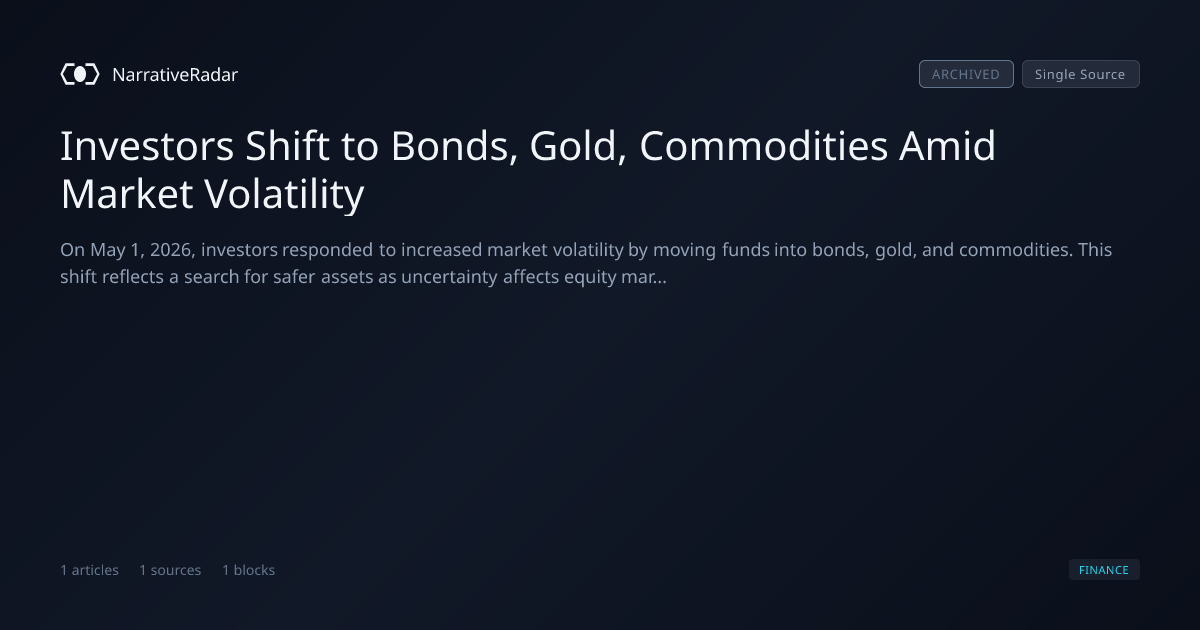 NarrativeRadar

ARCHIVED

Single Source

Investors Shift to Bonds, Gold, Commodities Amid Market Volatility

On May 1, 2026, investors responded to increased market volatility by moving funds into bonds, gold, and commodities. This shift reflects a search for safer assets as uncertainty affects equity mar...

1 articles 1 sources 1 blocks

FINANCE